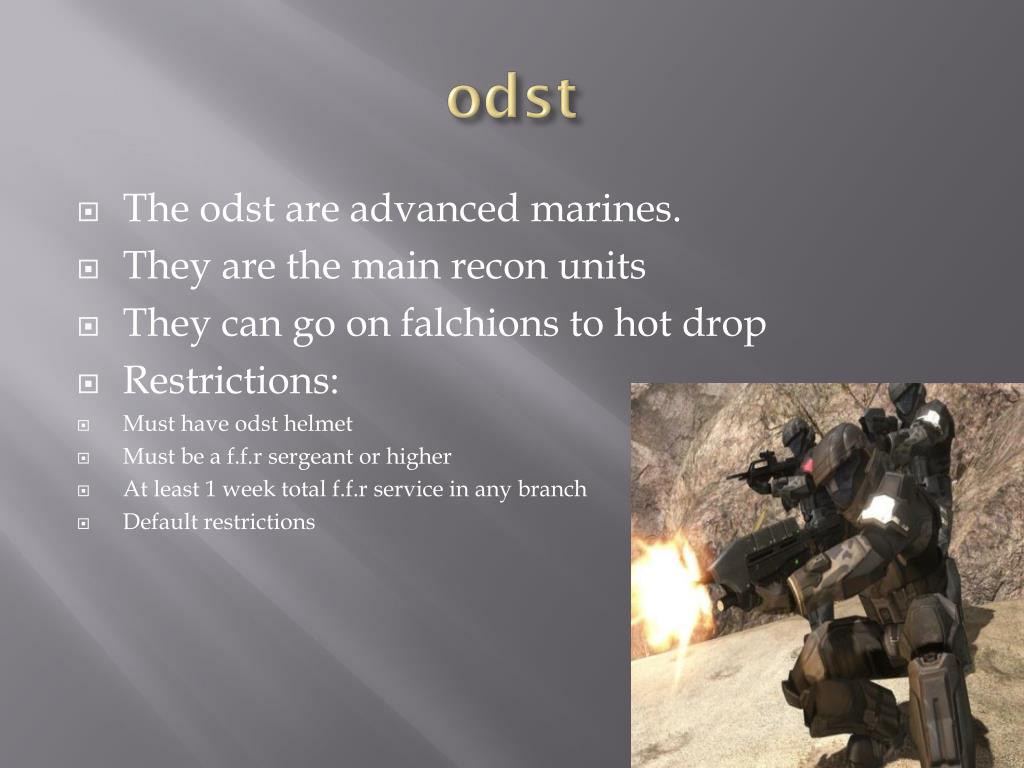 odst

The odst are advanced marines.
They are the main recon units
They can go on falchions to hot drop
Restrictions:
Must have odst helmet
Must be a f.f.r sergeant or higher
At least 1 week total f.f.r service in any branch
Default restrictions